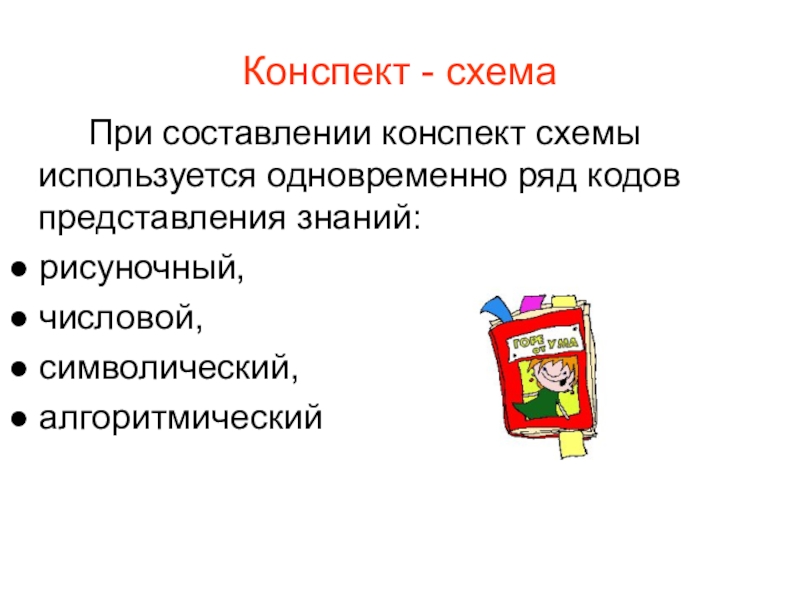 Конспект - схема

При составлении конспект схемы используется одновременно ряд кодов представления знаний:

● рисуночный,
● числовой,
● символический,
● алгоритмический

ГОРЕ ОТ УМА